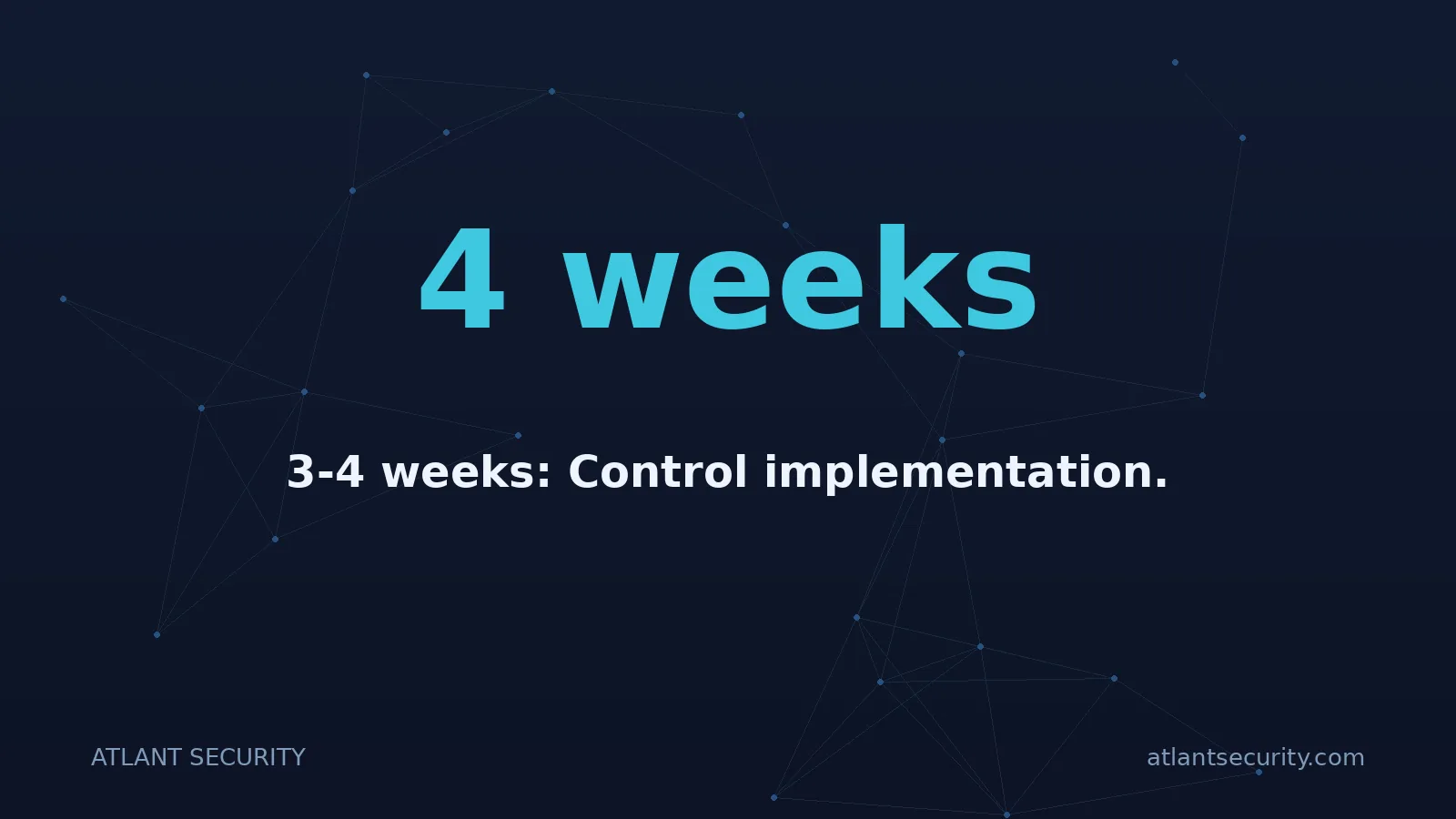 4 weeks

3-4 weeks: Control implementation.

ATLANT SECURITY

atlantsecurity.com